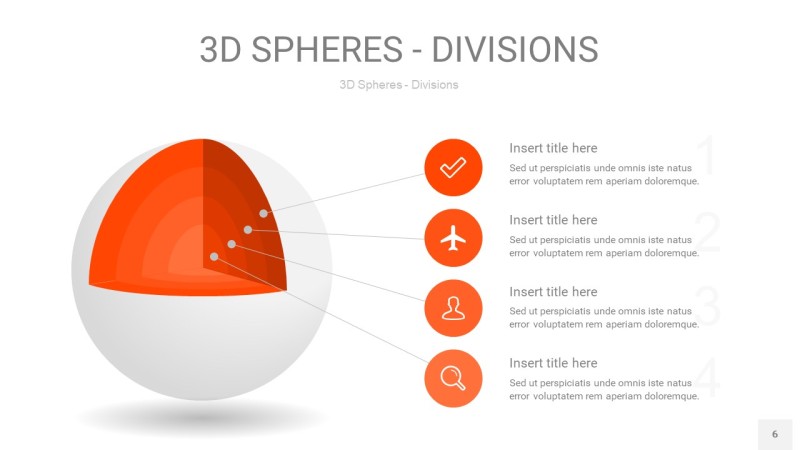 3D SPHERES - DIVISIONS

3D Spheres - Divisions

Insert title here
Sed ut perspiciatis unde omnis iste natus error voluptatem rem aperiam doloremque.

1

Insert title here
Sed ut perspiciatis unde omnis iste natus error voluptatem rem aperiam doloremque.

2

Insert title here
Sed ut perspiciatis unde omnis iste natus error voluptatem rem aperiam doloremque.

3

Insert title here
Sed ut perspiciatis unde omnis iste natus error voluptatem rem aperiam doloremque.

4

6